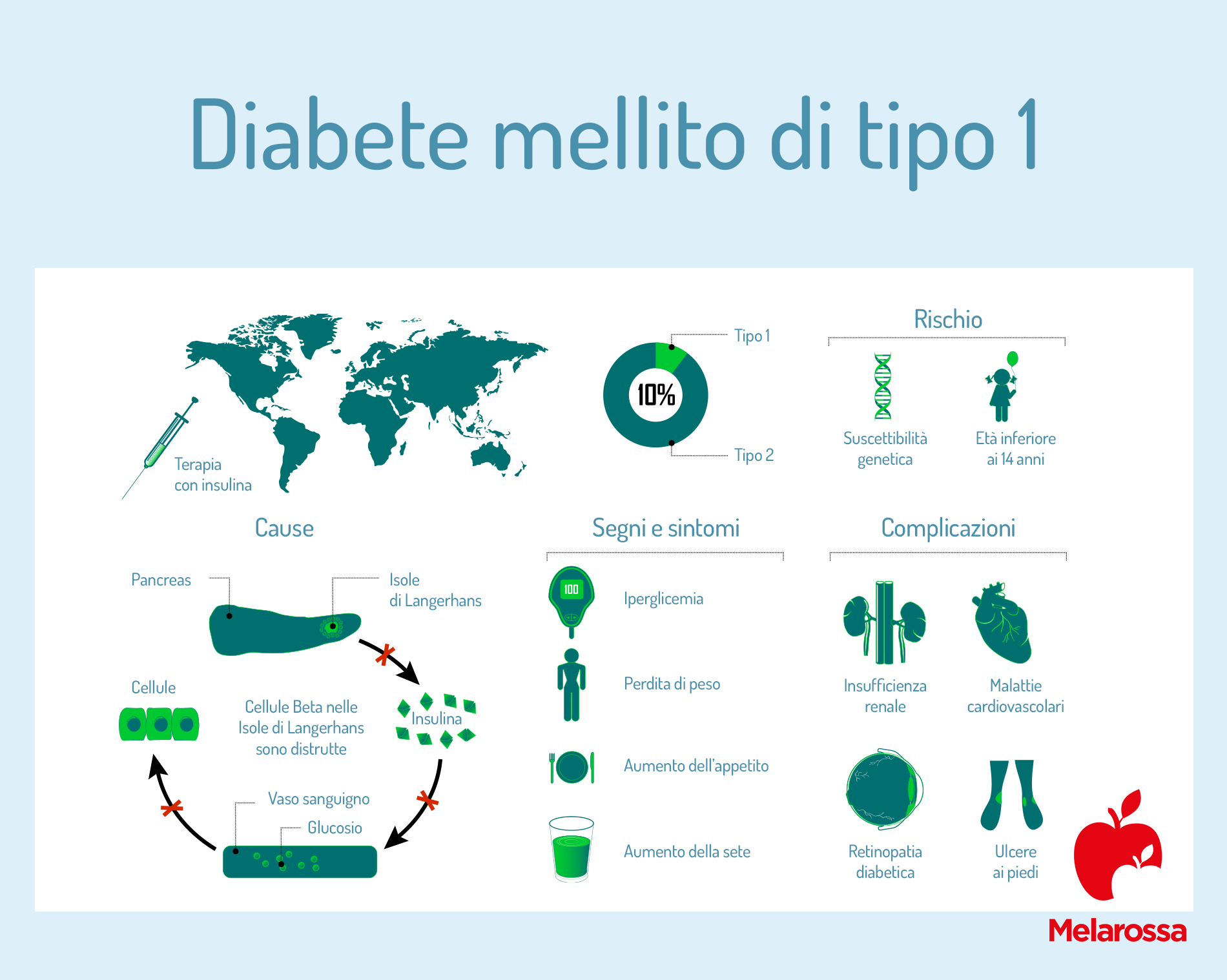 Diabete mellito di tipo 1

Terapia con insulina

10%

Tipo 1

Tipo 2

Rischio

Suscettibilità genetica

Età inferiore ai 14 anni

Cause

Pancreas

Isole di Langerhans

Cellule

Cellule Beta nelle Isole di Langerhans sono distrutte

Insulina

Vaso sanguigno

Glucosio

Segni e sintomi

100

Iperglicemia

Perdita di peso

Aumento dell'appetito

Aumento della sete

Complicazioni

Insufficienza renale

Malattie cardiovascolari

Retinopatia diabetica

Ulcere ai piedi

Melarossa